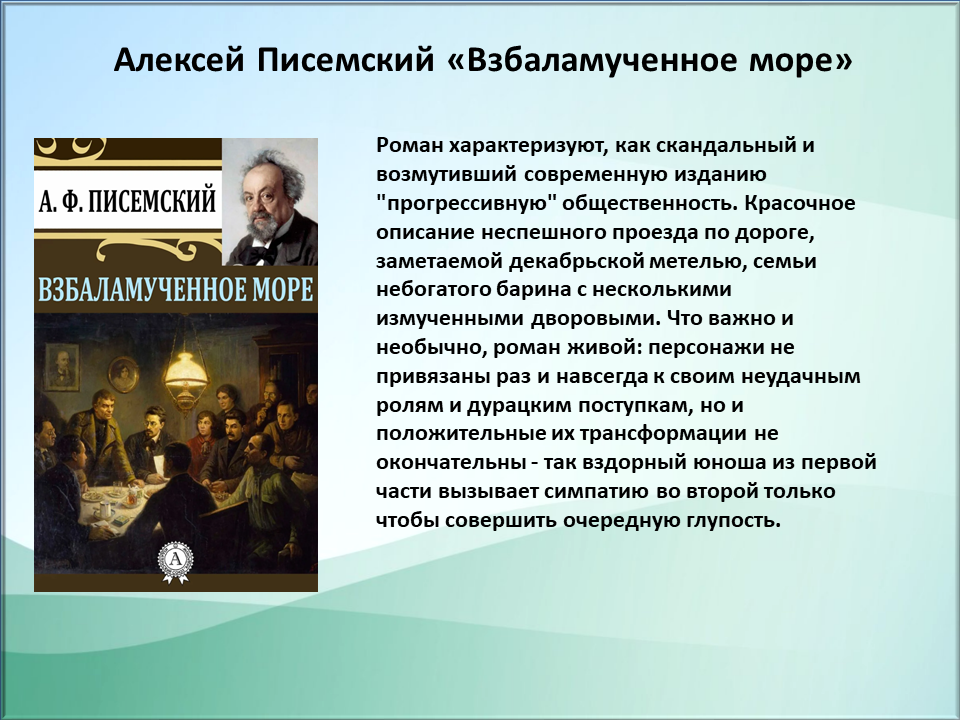 Алексей Писемский «Взбаламученное море»

А. Ф. ПИСЕМСКИЙ

ВЗБАЛАМУЧЕННОЕ МОРЕ

А

Роман характеризуют, как скандальный и возмутивший современную изданию "прогрессивную" общественность. Красочное описание неспешного проезда по дороге, заметаемой декабрьской метелью, семьи небогатого барина с несколькими измученными дворовыми. Что важно и необычно, роман живой: персонажи не привязаны раз и навсегда к своим неудачным ролям и дурацким поступкам, но и положительные их трансформации не окончательны - так вздорный юноша из первой части вызывает симпатию во второй только чтобы совершить очередную глупость.